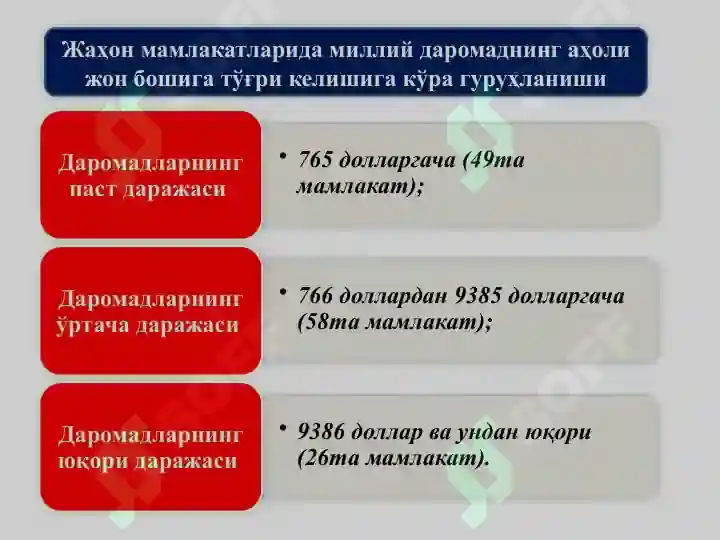 Жаҳон мамлакатларида миллий даромаднинг аҳоли жон бошига тўғри келишига кўра гуруҳланиши

Даромадларнинг паст даражаси

• 765 долларгача (49та мамлакат);

Даромадларнинг ўртача даражаси

• 766 доллардан 9385 долларгача (58та мамлакат);

Даромадларнинг юқори даражаси

• 9386 доллар ва ундан юқори (26та мамлакат).